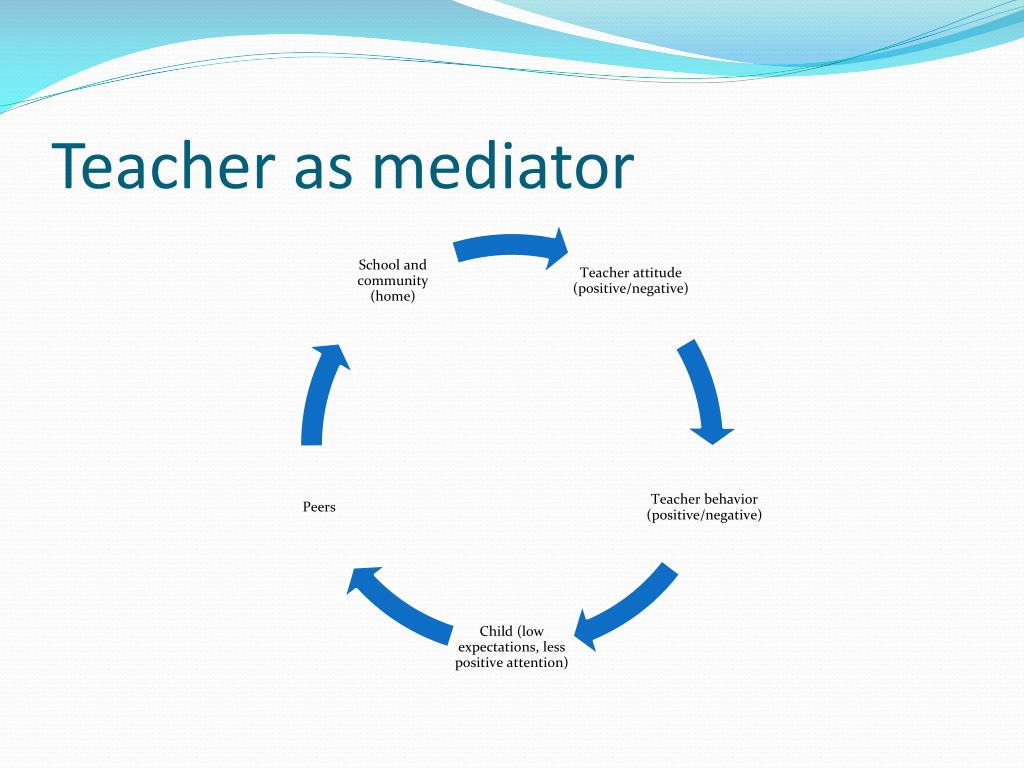 Teacher as mediator

School and community (home)

Teacher attitude (positive/negative)

Teacher behavior (positive/negative)

Child (low expectations, less positive attention)

Peers